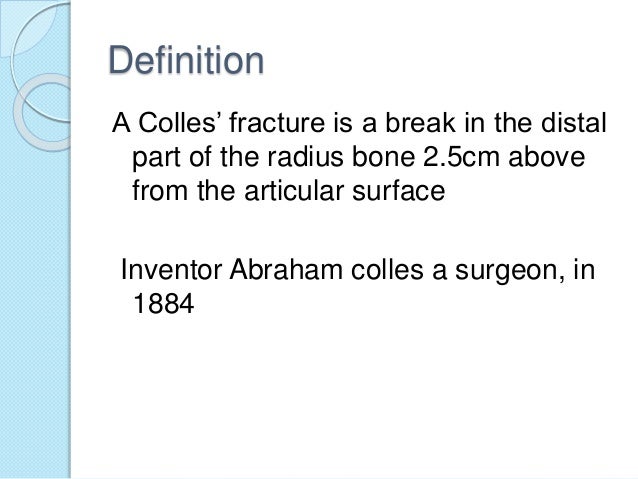 Definition

A Colles’ fracture is a break in the distal part of the radius bone 2.5cm above from the articular surface

Inventor Abraham colles a surgeon, in 1884